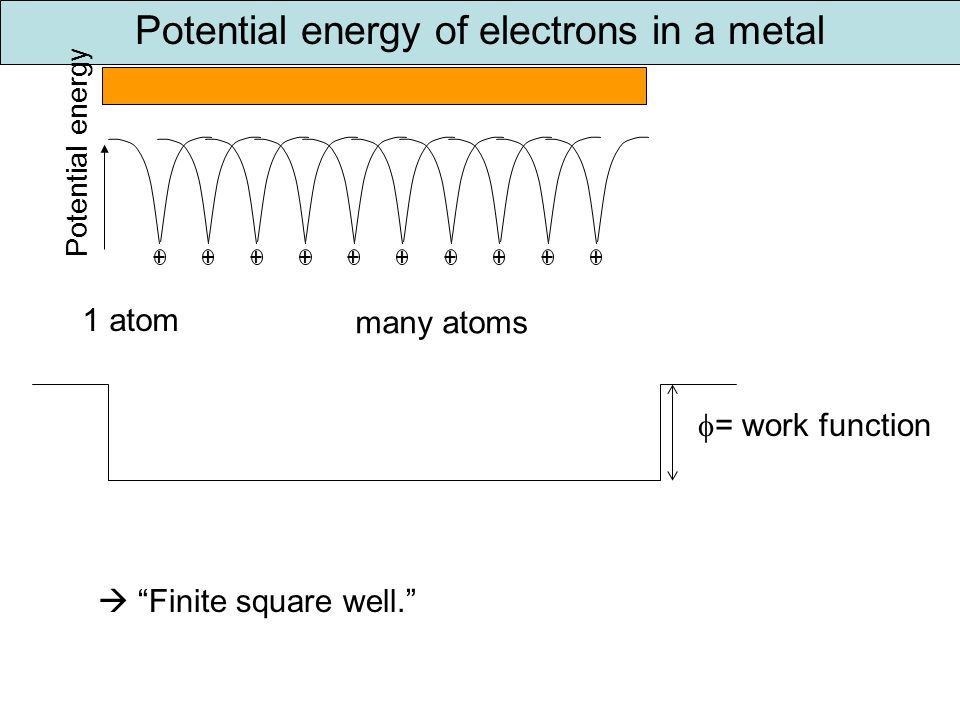 Potential energy of electrons in a metal

Potential energy

+ + + + + + + + + +

1 atom

many atoms

$\phi$= work function

→ “Finite square well.”